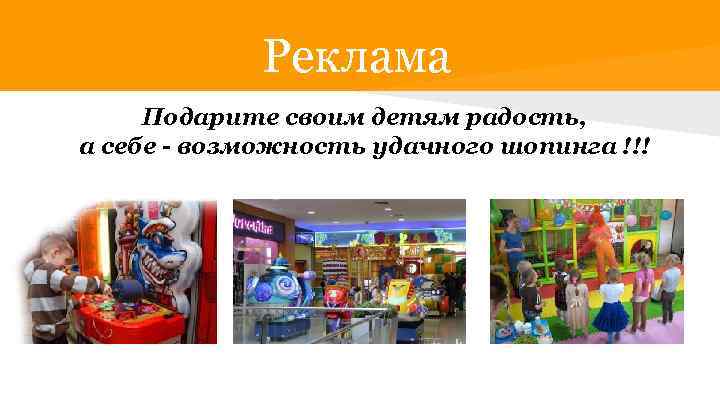 Реклама

Подарите своим детям радость,
а себе - возможность удачного шопинга !!!